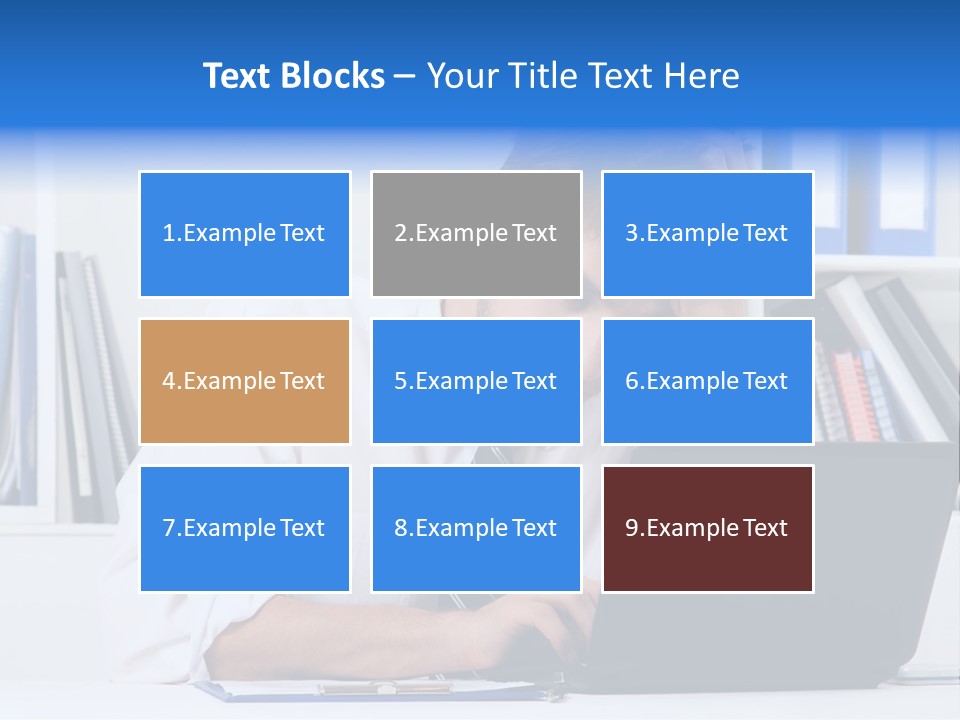 Text Blocks – Your Title Text Here

1.Example Text

2.Example Text

3.Example Text

4.Example Text

5.Example Text

6.Example Text

7.Example Text

8.Example Text

9.Example Text